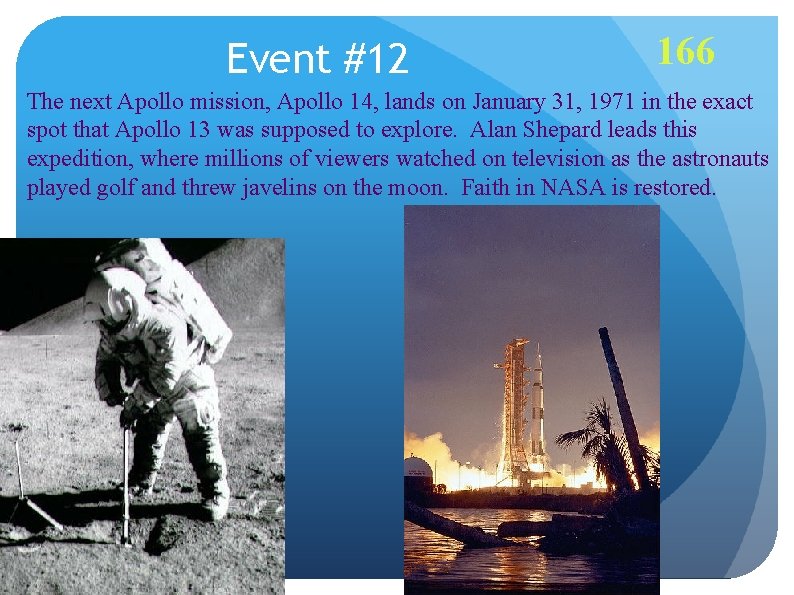 Event #12

166

The next Apollo mission, Apollo 14, lands on January 31, 1971 in the exact spot that Apollo 13 was supposed to explore. Alan Shepard leads this expedition, where millions of viewers watched on television as the astronauts played golf and threw javelins on the moon. Faith in NASA is restored.